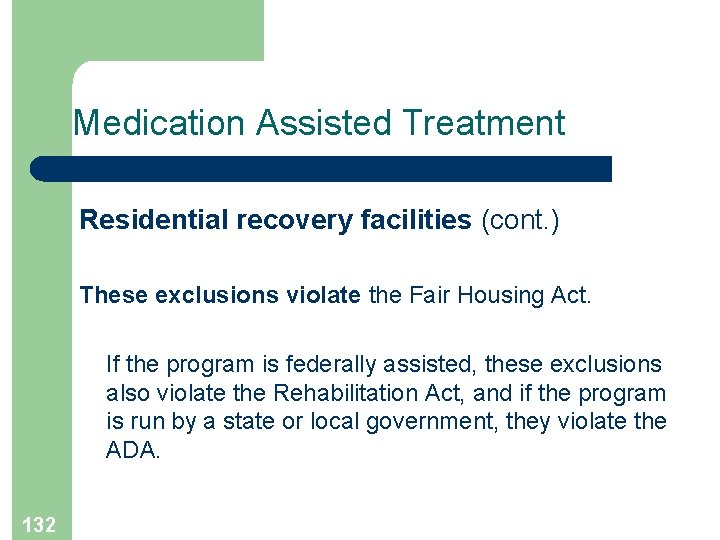 Medication Assisted Treatment

Residential recovery facilities (cont.)

These exclusions violate the Fair Housing Act.

If the program is federally assisted, these exclusions also violate the Rehabilitation Act, and if the program is run by a state or local government, they violate the ADA.

132